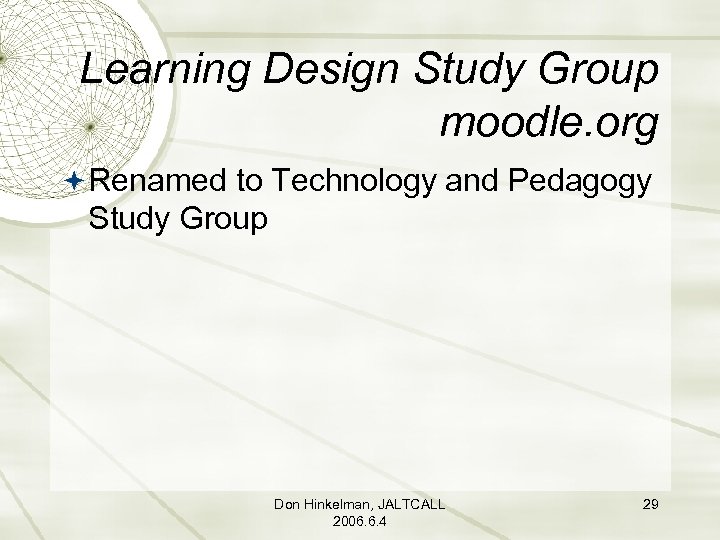 Learning Design Study Group moodle.org

Renamed to Technology and Pedagogy Study Group

Don Hinkelman, JALTCALL 2006.6.4

29